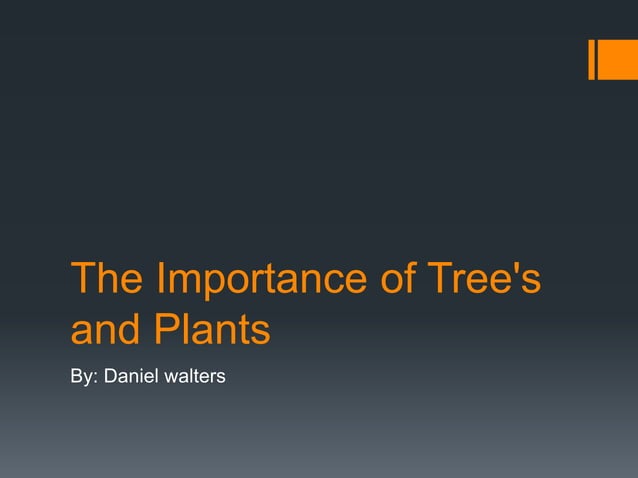 The Importance of Tree's and Plants

By: Daniel walters